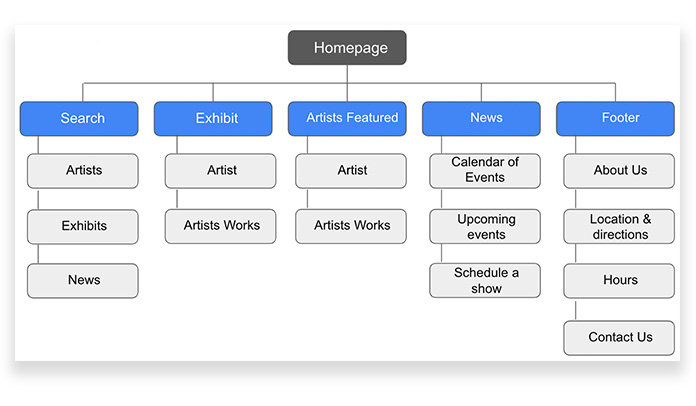 Homepage

Search
Artists
Exhibits
News

Exhibit
Artist
Artists Works

Artists Featured
Artist
Artists Works

News
Calendar of Events
Upcoming events
Schedule a show

Footer
About Us
Location & directions
Hours
Contact Us